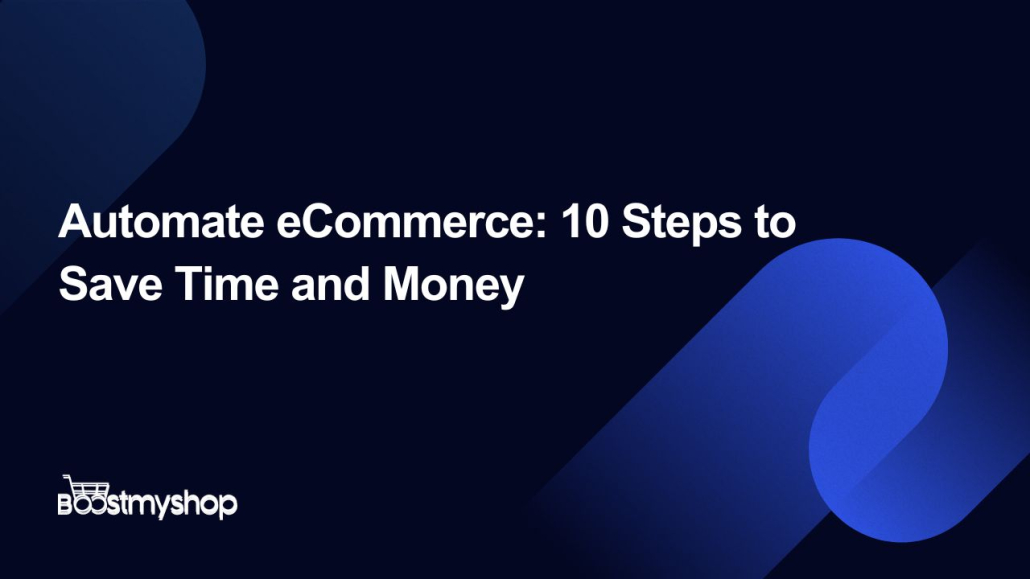 Automate eCommerce: 10 Steps to Save Time and Money

Boostmyshop